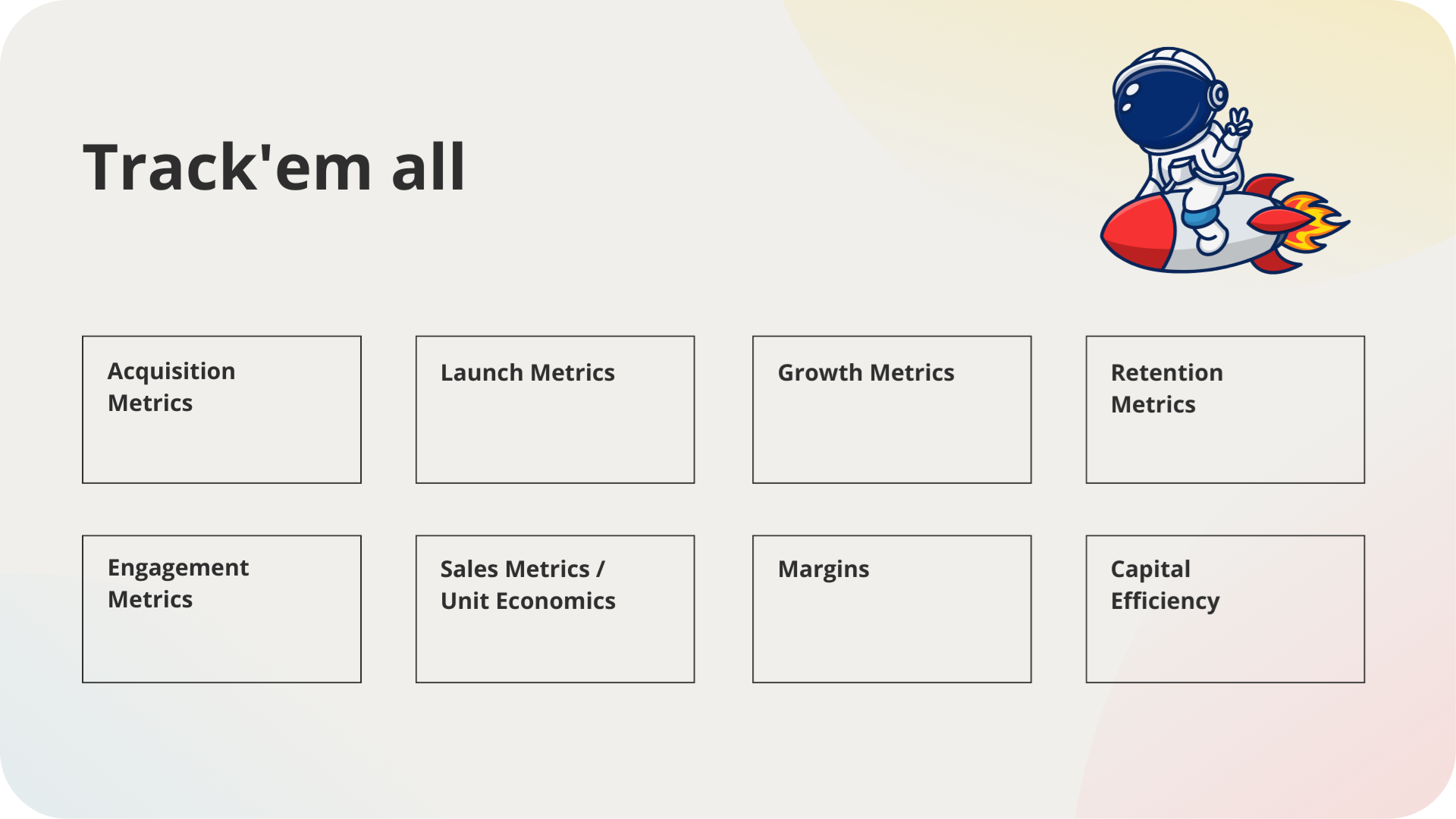 Track'em all

Acquisition Metrics

Launch Metrics

Growth Metrics

Retention Metrics

Engagement Metrics

Sales Metrics / Unit Economics

Margins

Capital Efficiency